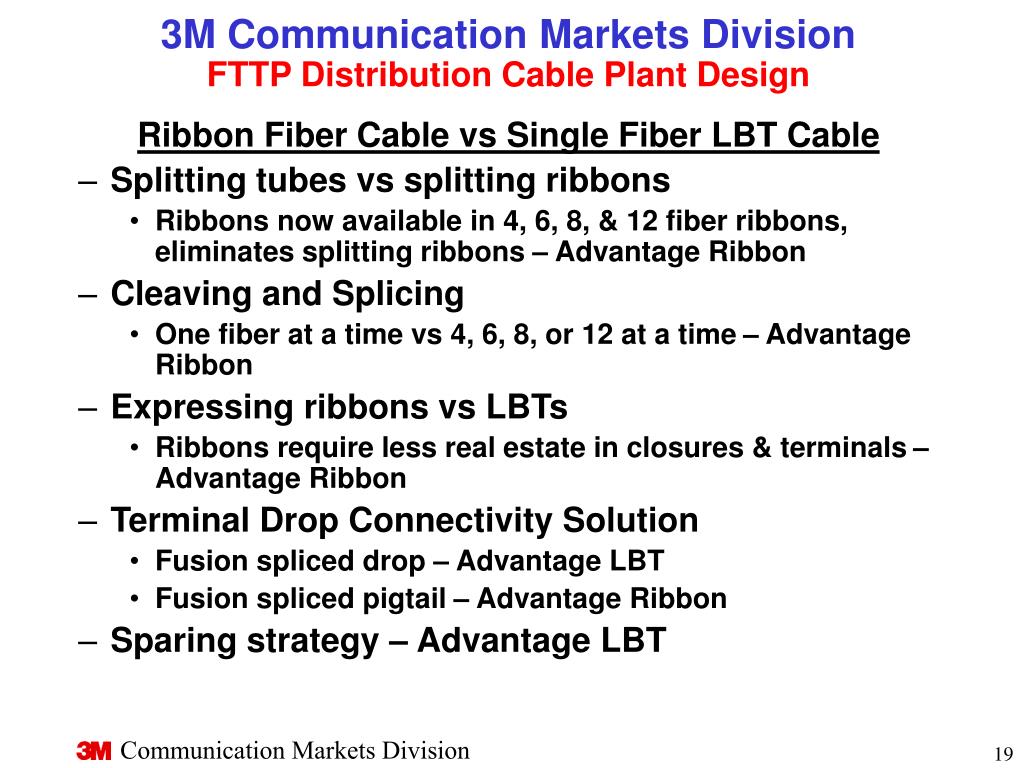 3M Communication Markets Division
FTTP Distribution Cable Plant Design

Ribbon Fiber Cable vs Single Fiber LBT Cable

– Splitting tubes vs splitting ribbons
• Ribbons now available in 4, 6, 8, & 12 fiber ribbons, eliminates splitting ribbons – Advantage Ribbon

– Cleaving and Splicing
• One fiber at a time vs 4, 6, 8, or 12 at a time – Advantage Ribbon

– Expressing ribbons vs LBTs
• Ribbons require less real estate in closures & terminals – Advantage Ribbon

– Terminal Drop Connectivity Solution
• Fusion spliced drop – Advantage LBT
• Fusion spliced pigtail – Advantage Ribbon

– Sparing strategy – Advantage LBT

3M Communication Markets Division

19